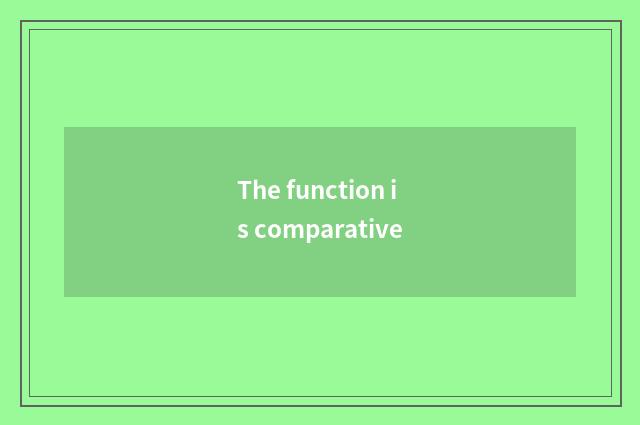 The function i
s comparative